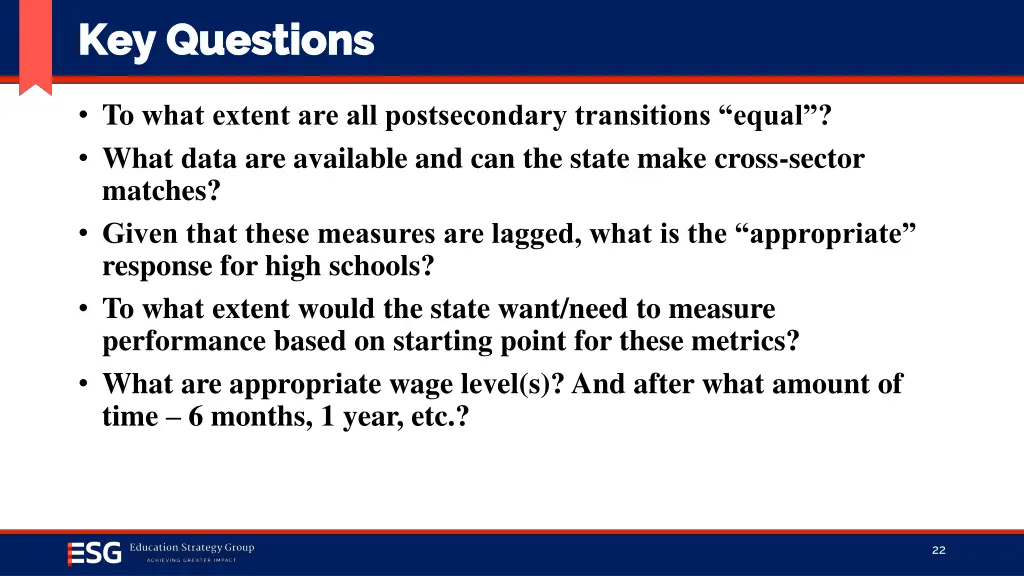 Key Questions

• To what extent are all postsecondary transitions “equal”?
• What data are available and can the state make cross-sector matches?
• Given that these measures are lagged, what is the “appropriate” response for high schools?
• To what extent would the state want/need to measure performance based on starting point for these metrics?
• What are appropriate wage level(s)? And after what amount of time – 6 months, 1 year, etc.?

ESG Education Strategy Group
ACHIEVING GREATER IMPACT

22